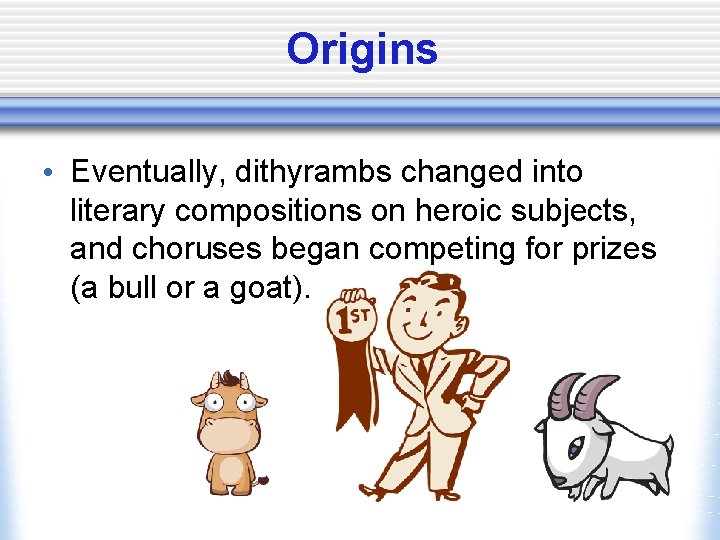 Origins

• Eventually, dithyrambs changed into literary compositions on heroic subjects, and choruses began competing for prizes (a bull or a goat).

1ST